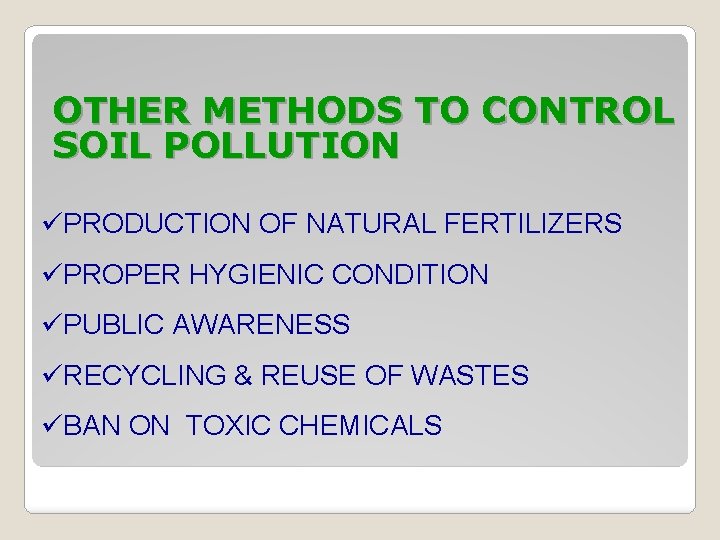 OTHER METHODS TO CONTROL SOIL POLLUTION

✓PRODUCTION OF NATURAL FERTILIZERS

✓PROPER HYGIENIC CONDITION

✓PUBLIC AWARENESS

✓RECYCLING & REUSE OF WASTES

✓BAN ON  TOXIC CHEMICALS